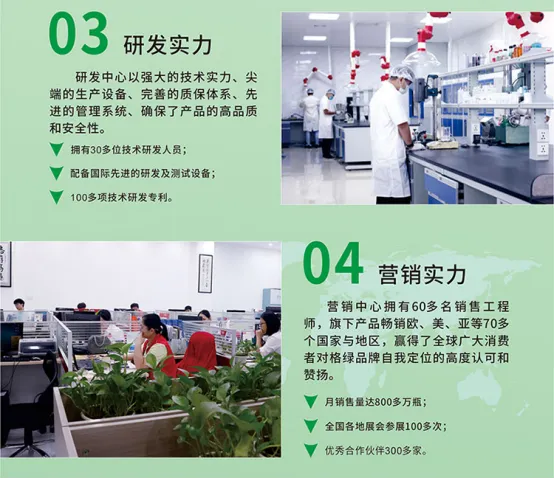 03 研发实力

研发中心以强大的技术实力、尖端的生产设备、完善的质保体系、先进的管理系统、确保了产品的高品质和安全性。

拥有30多位技术研发人员；

配备国际先进的研发及测试设备；

100多项技术研发专利。

04 营销实力

营销中心拥有60多名销售工程师，旗下产品畅销欧、美、亚等70多个国家与地区，赢得了全球广大消费者对格绿品牌自我定位的高度认可和赞扬。

月销售量达800多万瓶；

全国各地展会参展100多次；

优秀合作伙伴300多家。